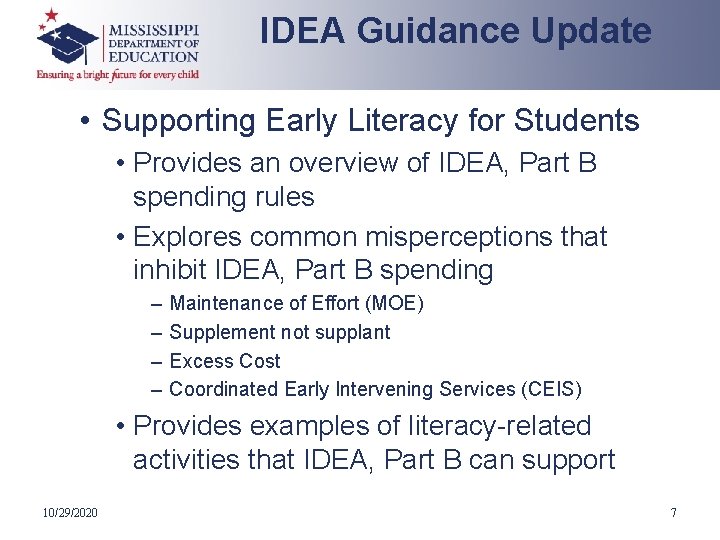 MISSISSIPPI DEPARTMENT OF EDUCATION
Ensuring a bright future for every child

IDEA Guidance Update

• Supporting Early Literacy for Students
• Provides an overview of IDEA, Part B spending rules
• Explores common misperceptions that inhibit IDEA, Part B spending
– Maintenance of Effort (MOE)
– Supplement not supplant
– Excess Cost
– Coordinated Early Intervening Services (CEIS)
• Provides examples of literacy-related activities that IDEA, Part B can support

10/29/2020

7